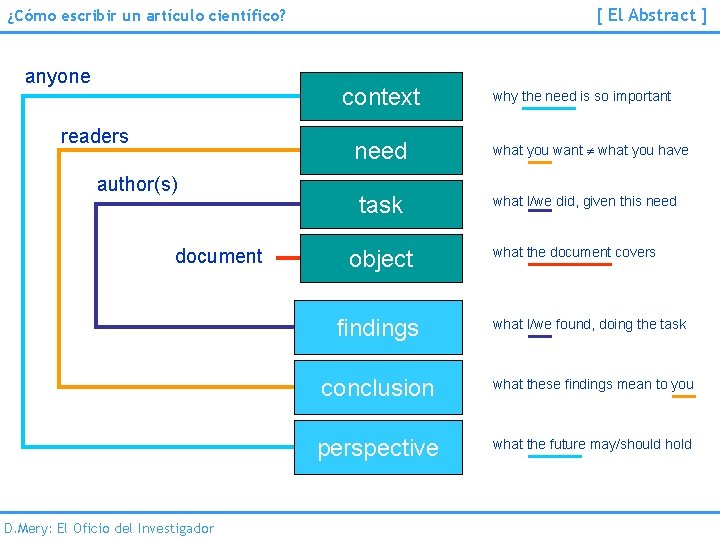 ¿Cómo escribir un artículo científico?

[ El Abstract ]

anyone

readers

author(s)

document

context

need

task

object

findings

conclusion

perspective

why the need is so important

what you want $\neq$ what you have

what I/we did, given this need

what the document covers

what I/we found, doing the task

what these findings mean to you

what the future may/should hold

D.Mery: El Oficio del Investigador